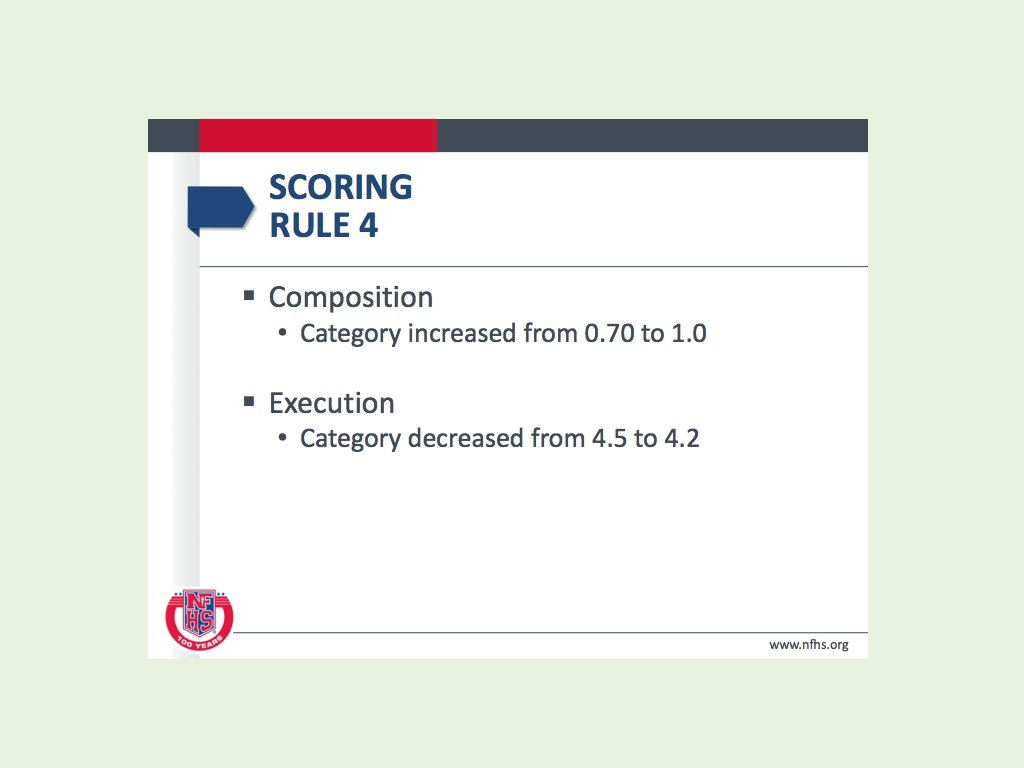 SCORING
RULE 4

▪ Composition
• Category increased from 0.70 to 1.0

▪ Execution
• Category decreased from 4.5 to 4.2

NFHS
100 YEARS

www.nfhs.org